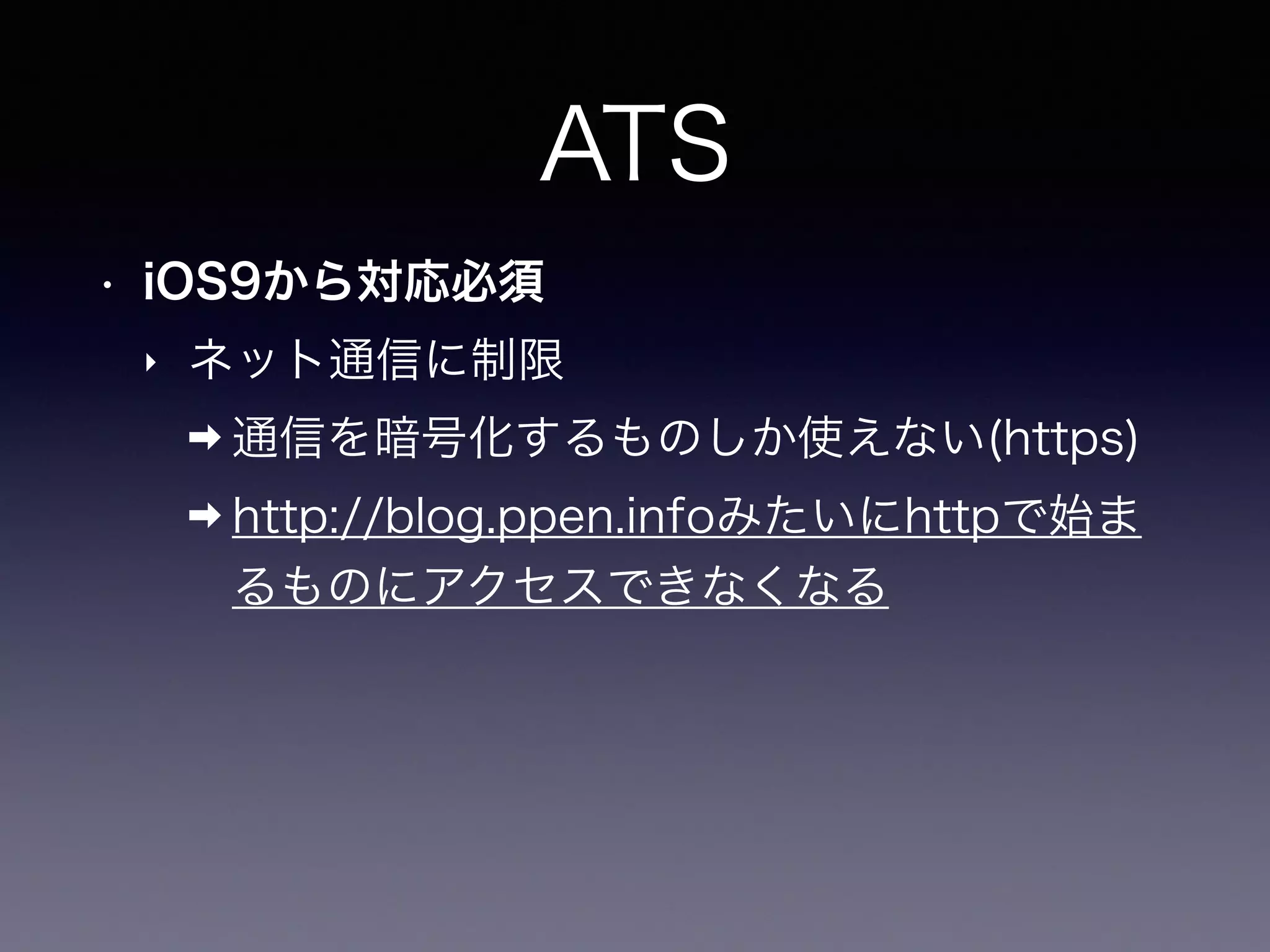 ATS

• iOS9から対応必須

‣ ネット通信に制限

➡ 通信を暗号化するものしか使えない(https)

➡ http://blog.ppen.infoみたいにhttpで始まるものにアクセスできなくなる